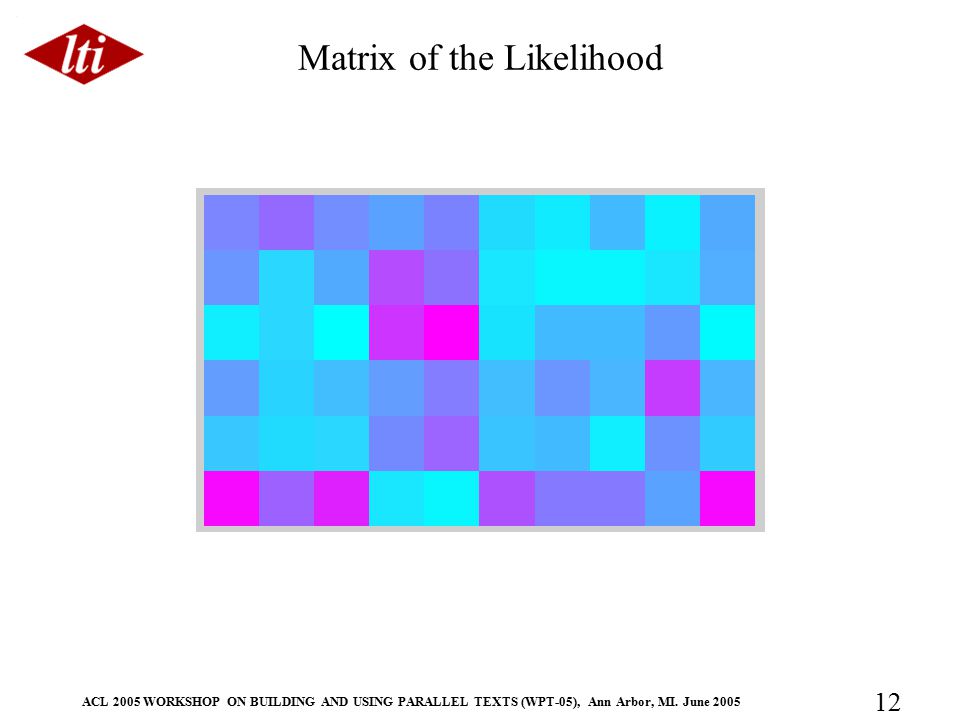 lti

Matrix of the Likelihood

ACL 2005 WORKSHOP ON BUILDING AND USING PARALLEL TEXTS (WPT-05), Ann Arbor, MI. June 2005

12